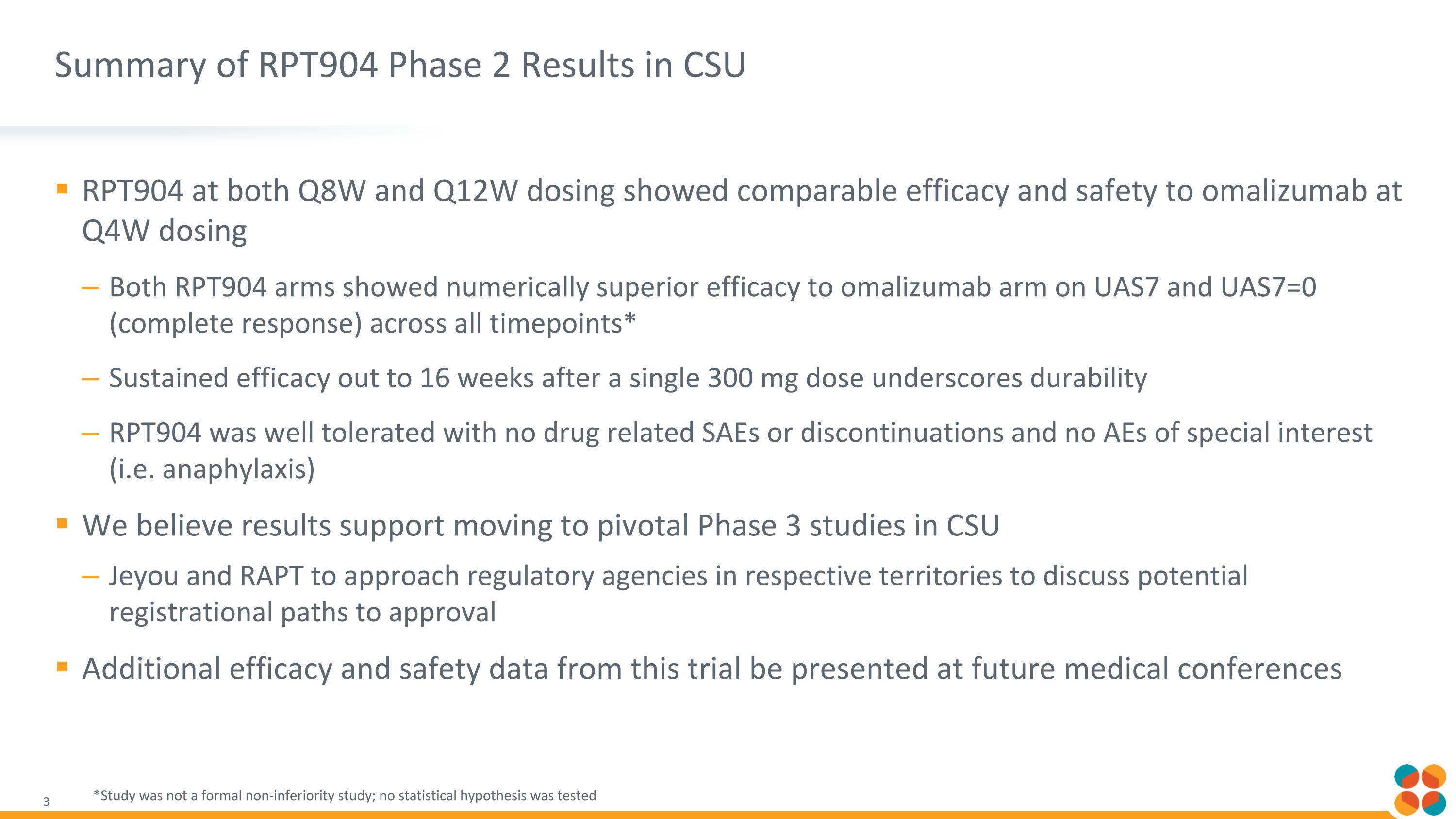 Summary of RPT904 Phase 2 Results in CSU

▪ RPT904 at both Q8W and Q12W dosing showed comparable efficacy and safety to omalizumab at Q4W dosing

– Both RPT904 arms showed numerically superior efficacy to omalizumab arm on UAS7 and UAS7=0 (complete response) across all timepoints*

– Sustained efficacy out to 16 weeks after a single 300 mg dose underscores durability

– RPT904 was well tolerated with no drug related SAEs or discontinuations and no AEs of special interest (i.e. anaphylaxis)

▪ We believe results support moving to pivotal Phase 3 studies in CSU

– Jeyou and RAPT to approach regulatory agencies in respective territories to discuss potential registrational paths to approval

▪ Additional efficacy and safety data from this trial be presented at future medical conferences

3

*Study was not a formal non-inferiority study; no statistical hypothesis was tested